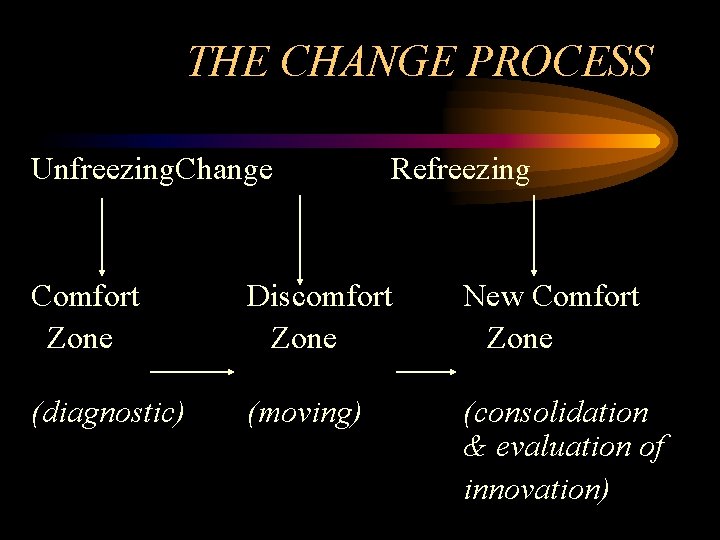 THE CHANGE PROCESS

UnfreezingChange Refreezing

Comfort Zone

Discomfort Zone

New Comfort Zone

(diagnostic)

(moving)

(consolidation & evaluation of innovation)